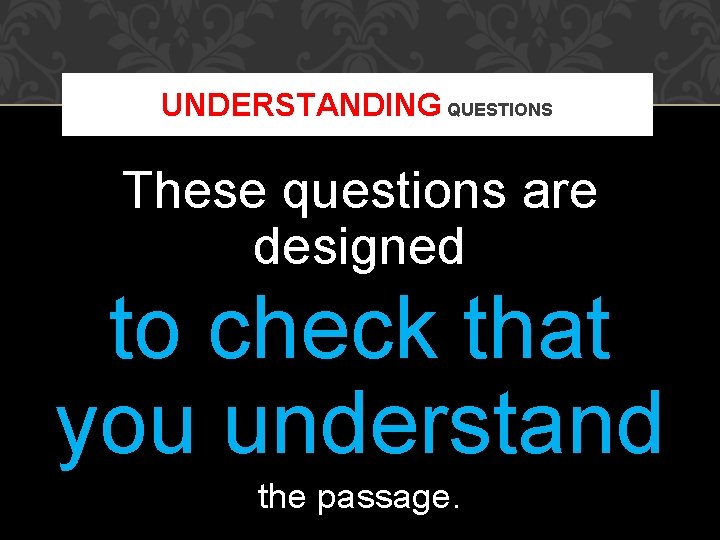 UNDERSTANDING QUESTIONS

These questions are designed to check that you understand the passage.